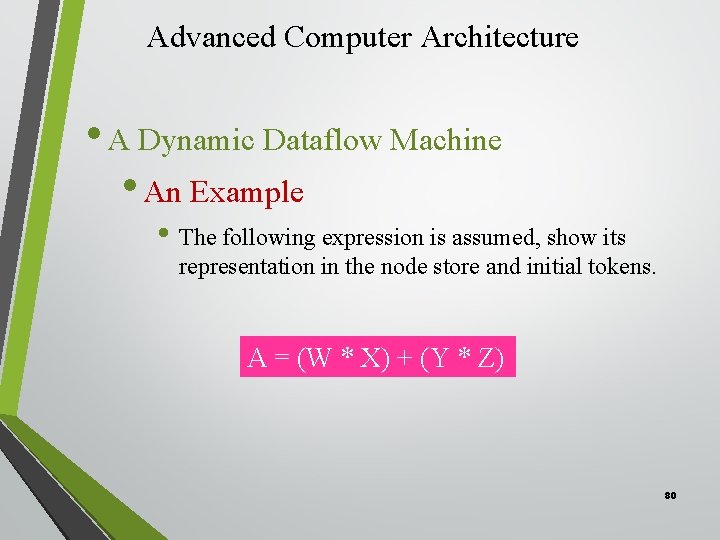 Advanced Computer Architecture

• A Dynamic Dataflow Machine

• An Example

• The following expression is assumed, show its representation in the node store and initial tokens.

$A = (W * X) + (Y * Z)$

80